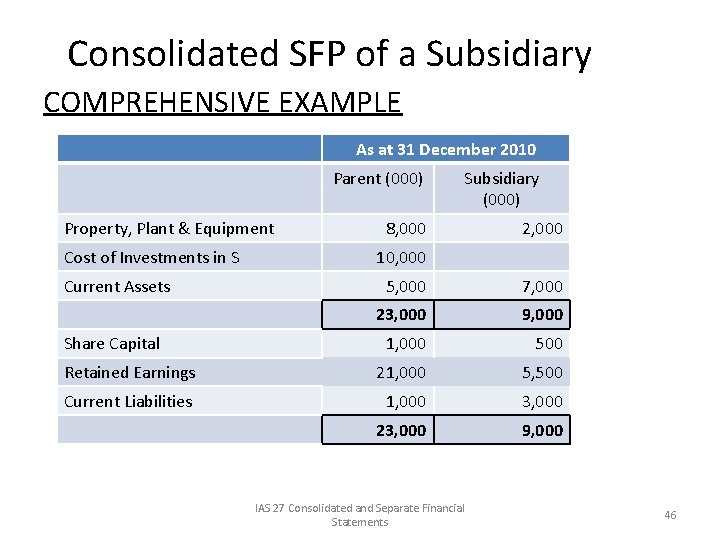 Consolidated SFP of a Subsidiary

COMPREHENSIVE EXAMPLE

| | As at 31 December 2010 | |
|---|---|---|
| | Parent (000) | Subsidiary (000) |
| Property, Plant & Equipment | 8,000 | 2,000 |
| Cost of Investments in S | 10,000 | |
| Current Assets | 5,000 | 7,000 |
| | 23,000 | 9,000 |
| Share Capital | 1,000 | 500 |
| Retained Earnings | 21,000 | 5,500 |
| Current Liabilities | 1,000 | 3,000 |
| | 23,000 | 9,000 |

IAS 27 Consolidated and Separate Financial Statements

46